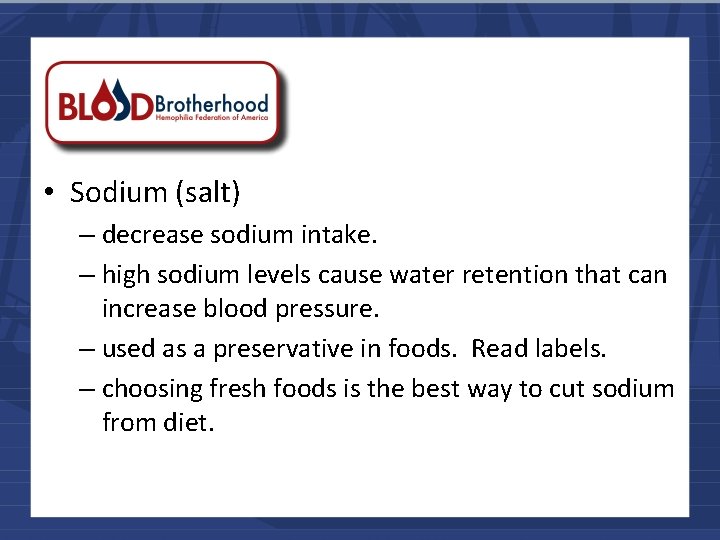 BLOOD Brotherhood
Hemophilia Federation of America

• Sodium (salt)
– decrease sodium intake.
– high sodium levels cause water retention that can increase blood pressure.
– used as a preservative in foods. Read labels.
– choosing fresh foods is the best way to cut sodium from diet.